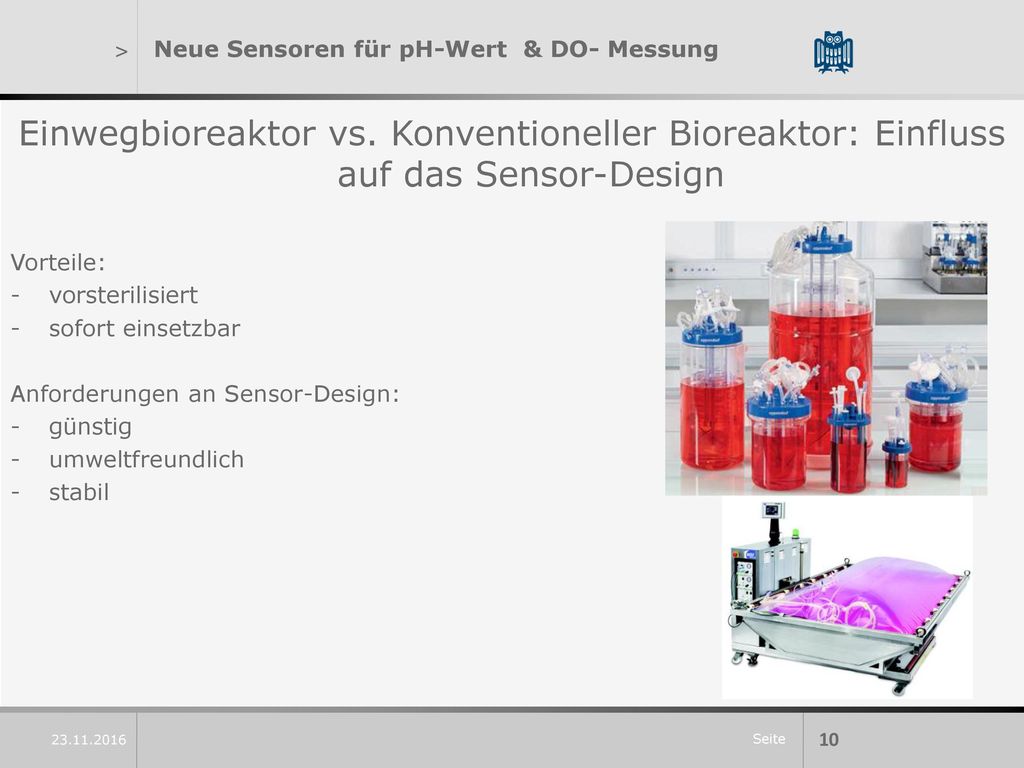 > Neue Sensoren für pH-Wert & DO- Messung

Einwegbioreaktor vs. Konventioneller Bioreaktor: Einfluss auf das Sensor-Design

Vorteile:
- vorsterilisiert
- sofort einsetzbar

Anforderungen an Sensor-Design:
- günstig
- umweltfreundlich
- stabil

23.11.2016

Seite 10